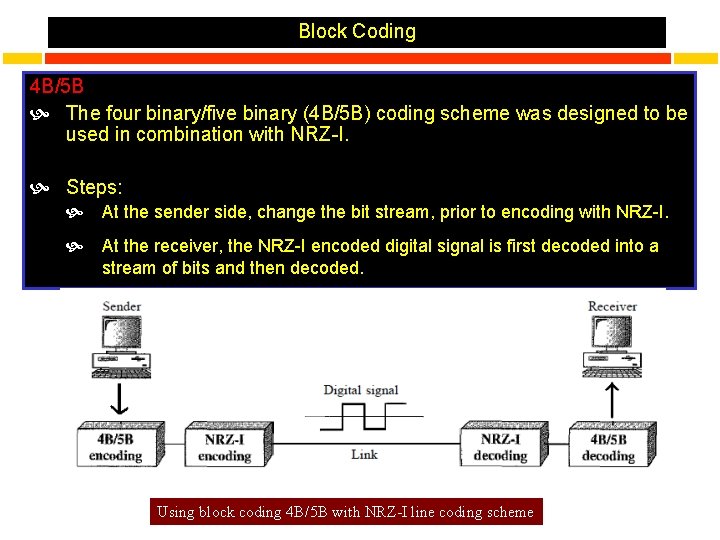 Block Coding

4B/5B

The four binary/five binary (4B/5B) coding scheme was designed to be used in combination with NRZ-I.

Steps:

At the sender side, change the bit stream, prior to encoding with NRZ-I.

At the receiver, the NRZ-I encoded digital signal is first decoded into a stream of bits and then decoded.

Sender

Receiver

Digital signal

4B/5B encoding

NRZ-I encoding

Link

NRZ-I decoding

4B/5B decoding

Using block coding 4B/5B with NRZ-I line coding scheme